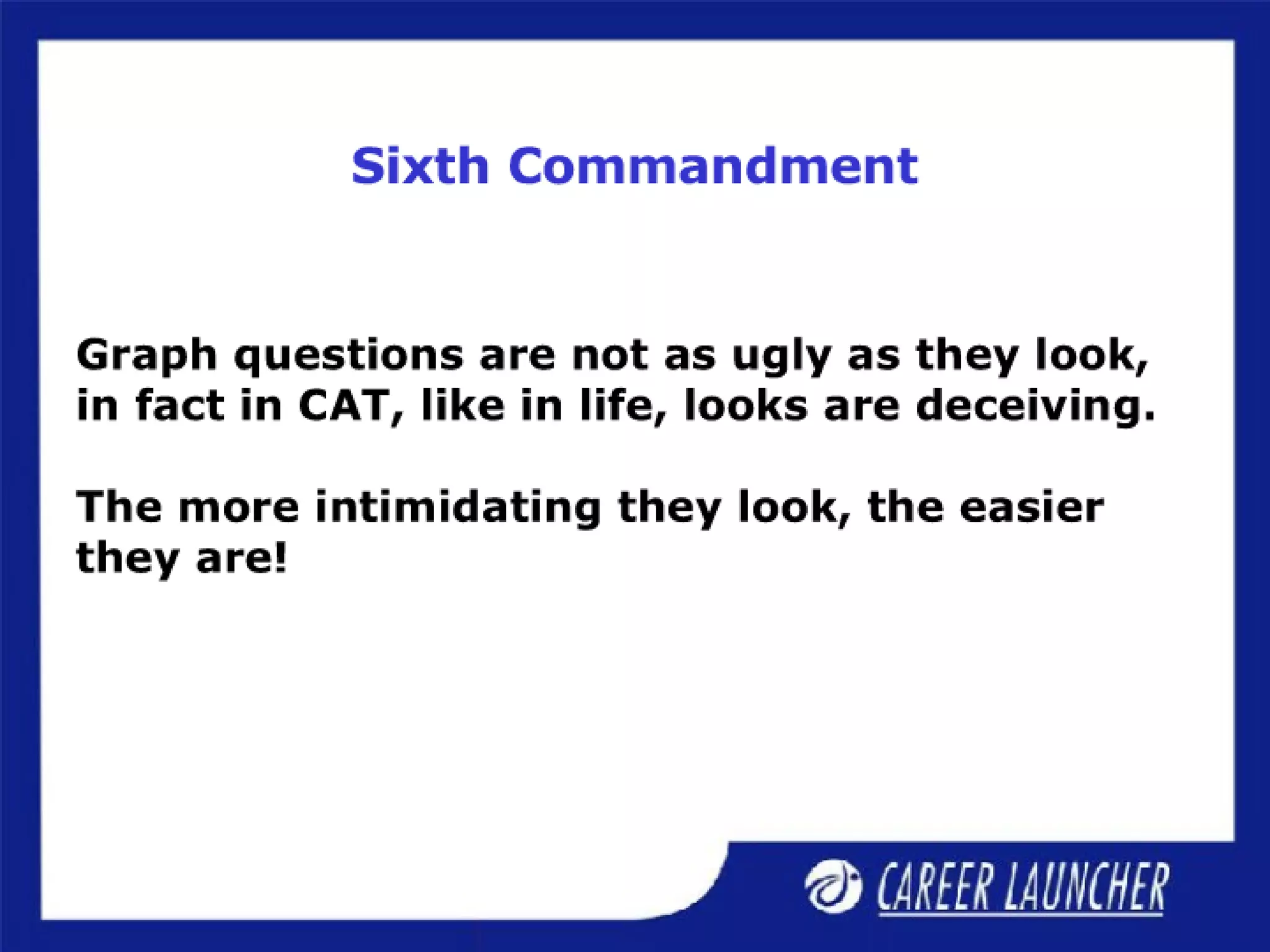 Sixth Commandment

Graph questions are not as ugly as they look, in fact in CAT, like in life, looks are deceiving.

The more intimidating they look, the easier they are!

CAREER LAUNCHER